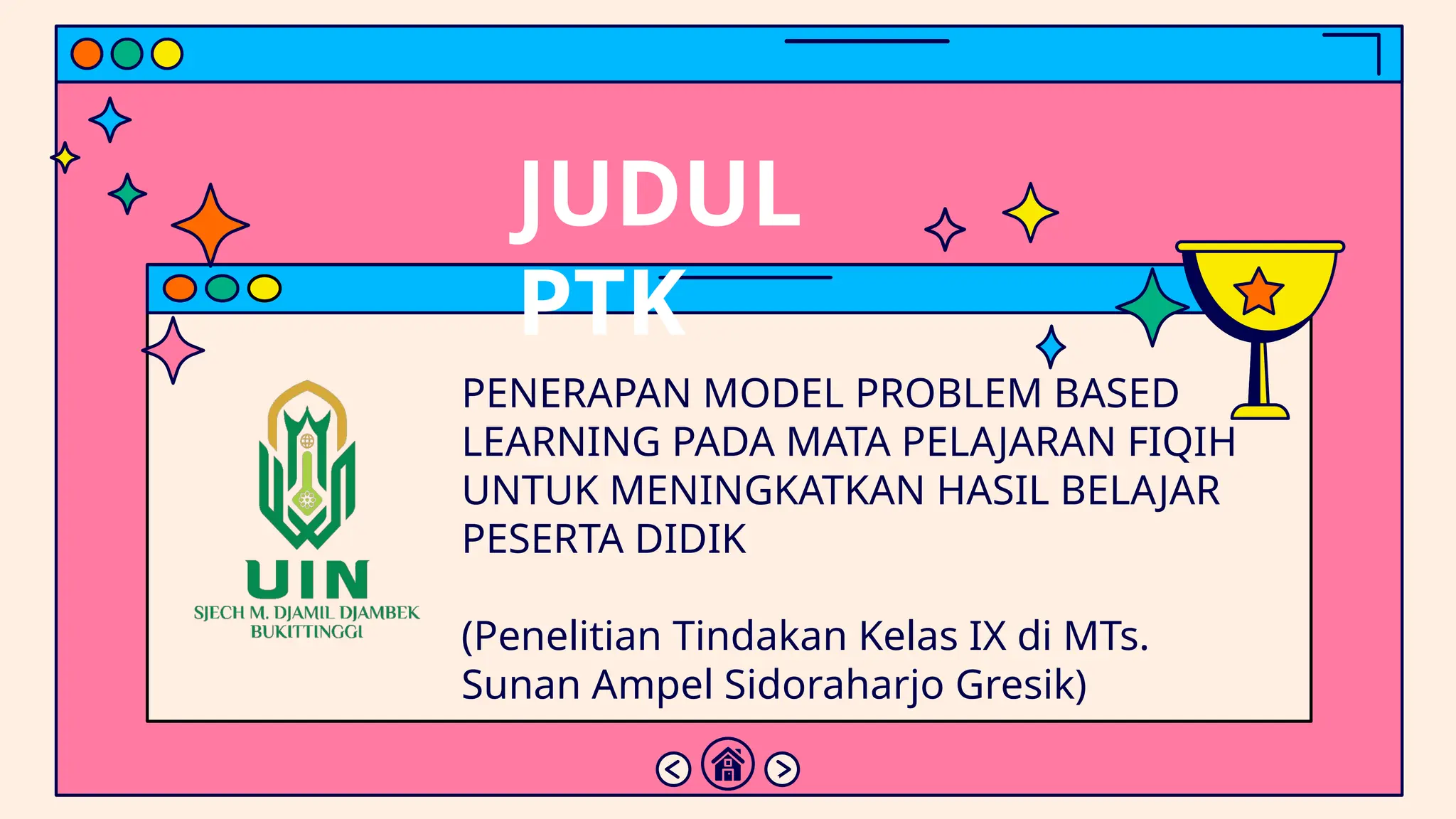 JUDUL PTK

UIN
SJECH M. DJAMIL DJAMBEK
BUKITTINGGI

PENERAPAN MODEL PROBLEM BASED LEARNING PADA MATA PELAJARAN FIQIH UNTUK MENINGKATKAN HASIL BELAJAR PESERTA DIDIK

(Penelitian Tindakan Kelas IX di MTs. Sunan Ampel Sidoraharjo Gresik)